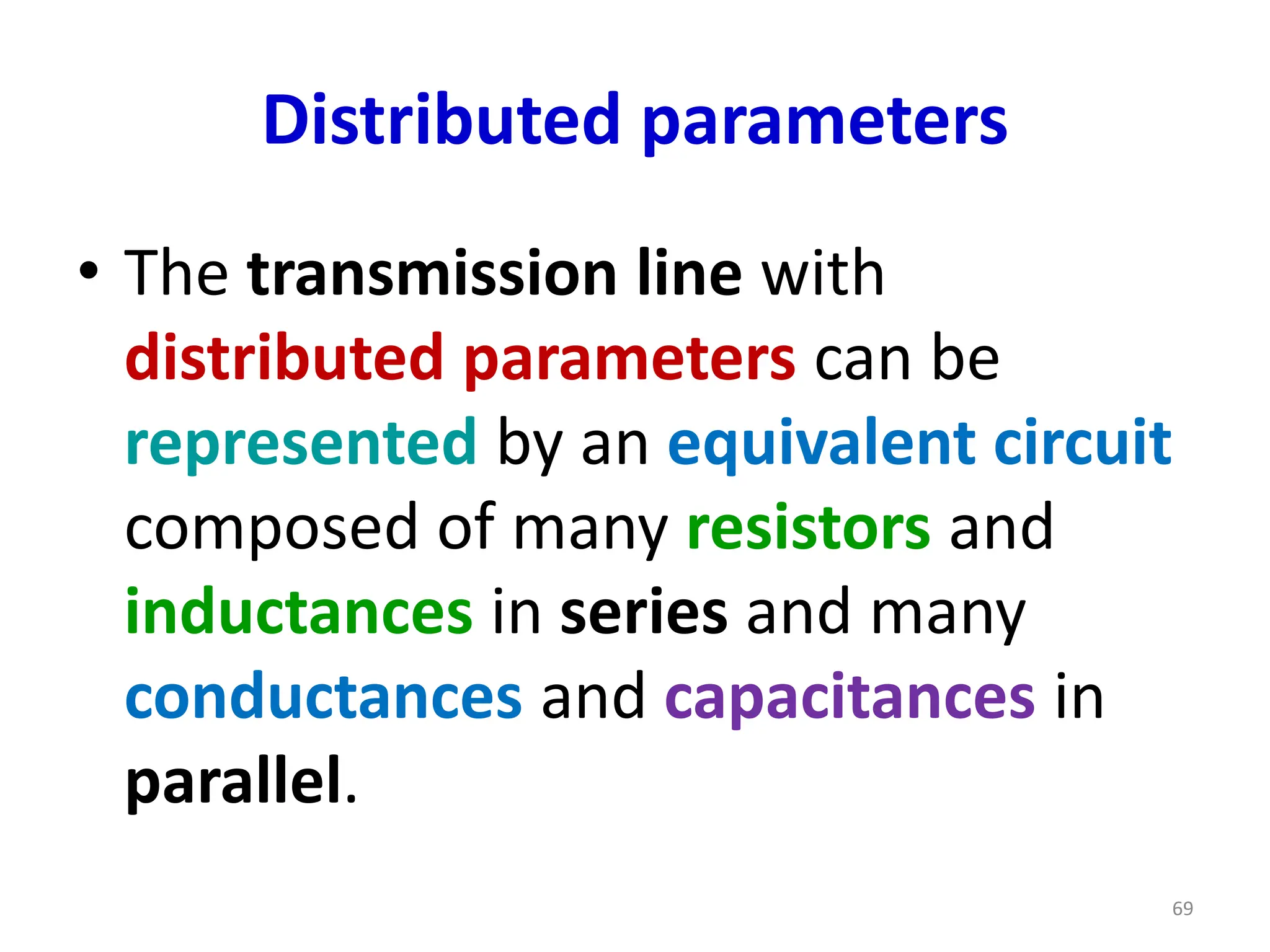 Distributed parameters

• The transmission line with distributed parameters can be represented by an equivalent circuit composed of many resistors and inductances in series and many conductances and capacitances in parallel.

69